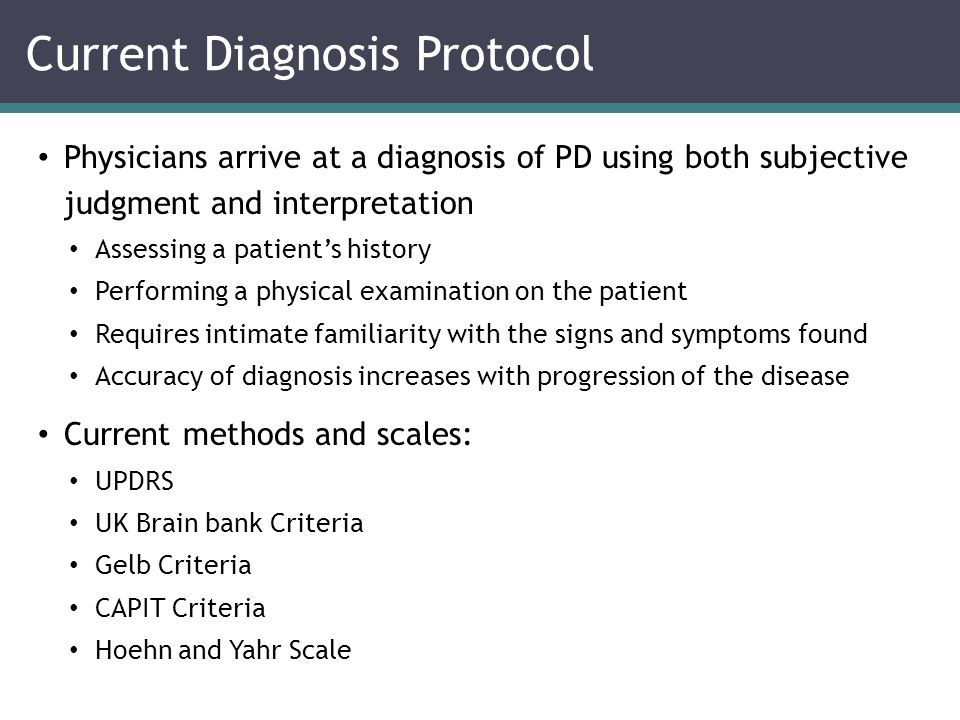 Current Diagnosis Protocol

• Physicians arrive at a diagnosis of PD using both subjective judgment and interpretation
  • Assessing a patient's history
  • Performing a physical examination on the patient
  • Requires intimate familiarity with the signs and symptoms found
  • Accuracy of diagnosis increases with progression of the disease
• Current methods and scales:
  • UPDRS
  • UK Brain bank Criteria
  • Gelb Criteria
  • CAPIT Criteria
  • Hoehn and Yahr Scale